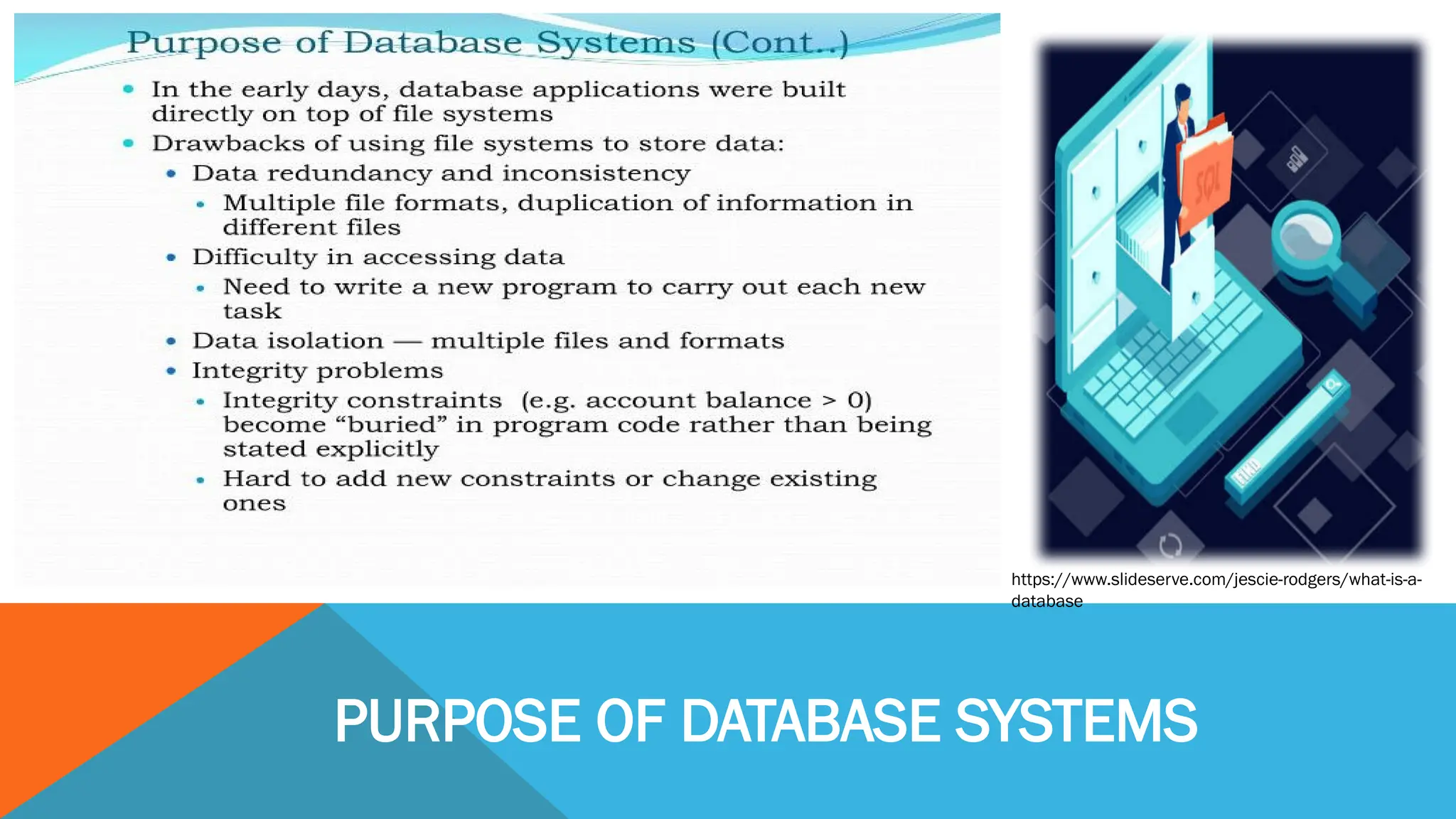 Purpose of Database Systems (Cont..)

- In the early days, database applications were built directly on top of file systems
- Drawbacks of using file systems to store data:
  - Data redundancy and inconsistency
    - Multiple file formats, duplication of information in different files
  - Difficulty in accessing data
    - Need to write a new program to carry out each new task
  - Data isolation — multiple files and formats
  - Integrity problems
    - Integrity constraints (e.g. account balance > 0) become "buried" in program code rather than being stated explicitly
    - Hard to add new constraints or change existing ones

SQL

https://www.slideserve.com/jescie-rodgers/what-is-a-database

PURPOSE OF DATABASE SYSTEMS